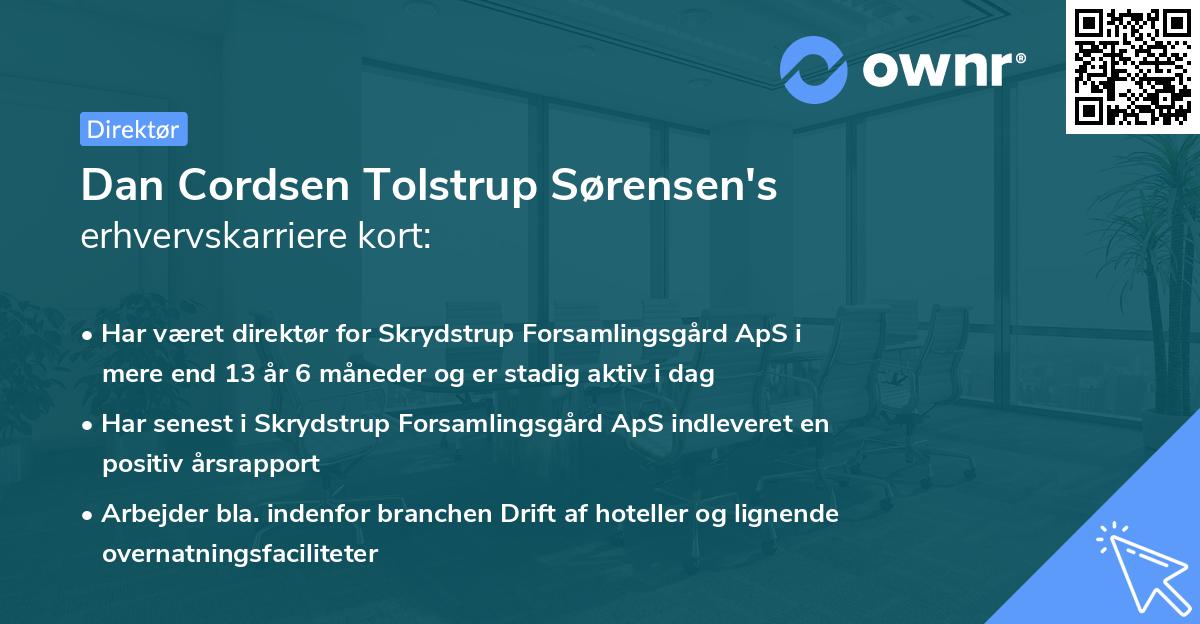 ownr®

Direktør

Dan Cordsen Tolstrup Sørensen's erhvervskarriere kort:

• Har været direktør for Skrydstrup Forsamlingsgård ApS i mere end 13 år 6 måneder og er stadig aktiv i dag

• Har senest i Skrydstrup Forsamlingsgård ApS indleveret en positiv årsrapport

• Arbejder bla. indenfor branchen Drift af hoteller og lignende overnatningsfaciliteter